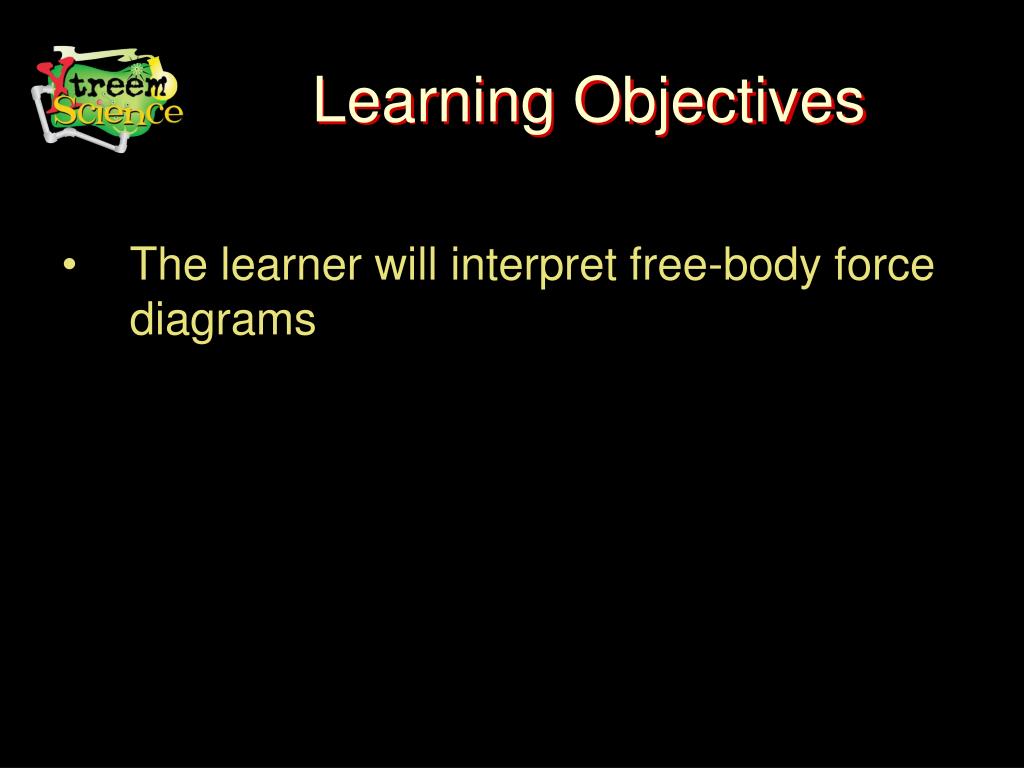 Xtreem Science

Learning Objectives

• The learner will interpret free-body force diagrams